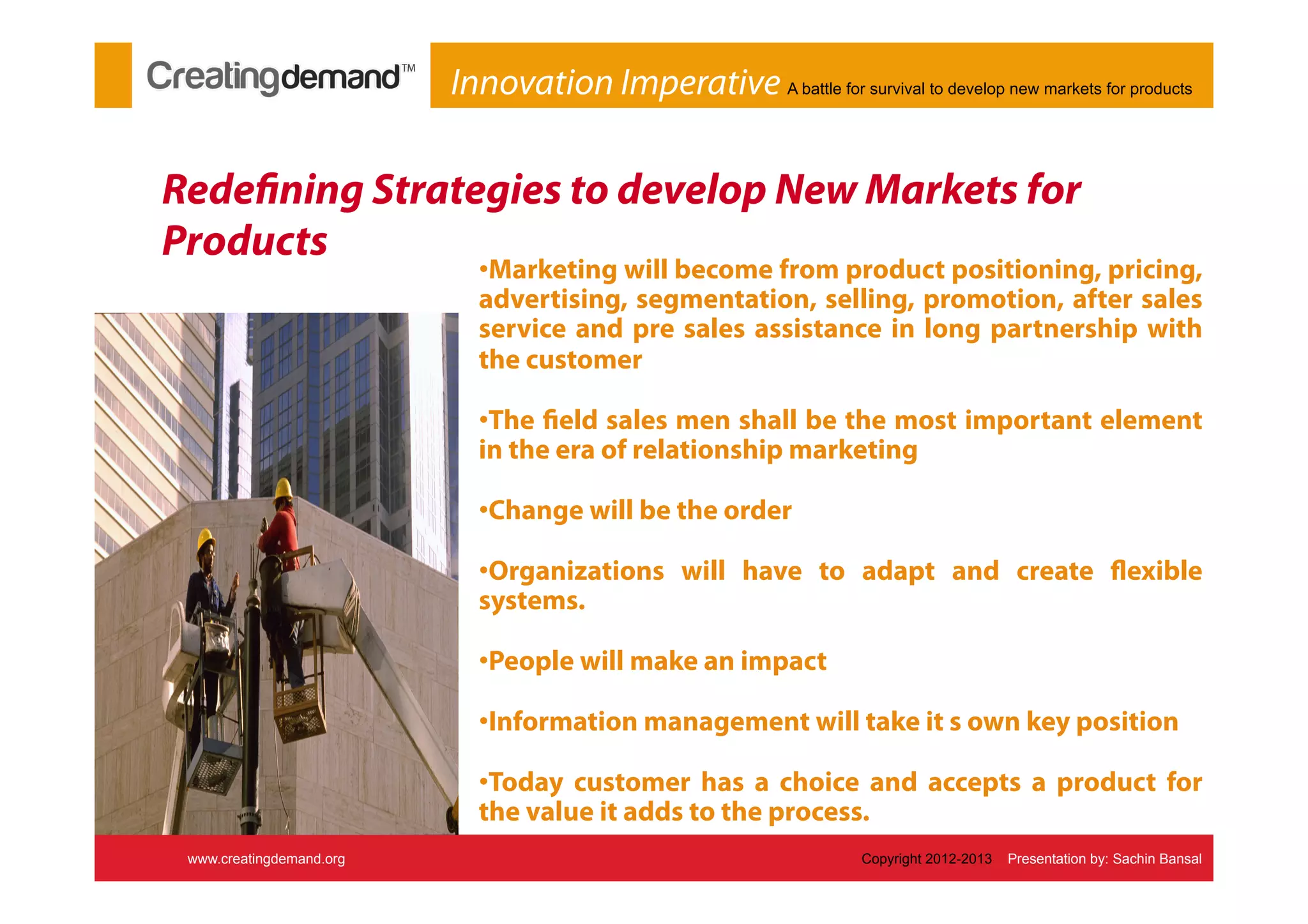 Creatingdemand™

Innovation Imperative A battle for survival to develop new markets for products

Redefining Strategies to develop New Markets for Products

•Marketing will become from product positioning, pricing, advertising, segmentation, selling, promotion, after sales service and pre sales assistance in long partnership with the customer

•The field sales men shall be the most important element in the era of relationship marketing

•Change will be the order

•Organizations will have to adapt and create flexible systems.

•People will make an impact

•Information management will take it s own key position

•Today customer has a choice and accepts a product for the value it adds to the process.

www.creatingdemand.org

Copyright 2012-2013 Presentation by: Sachin Bansal